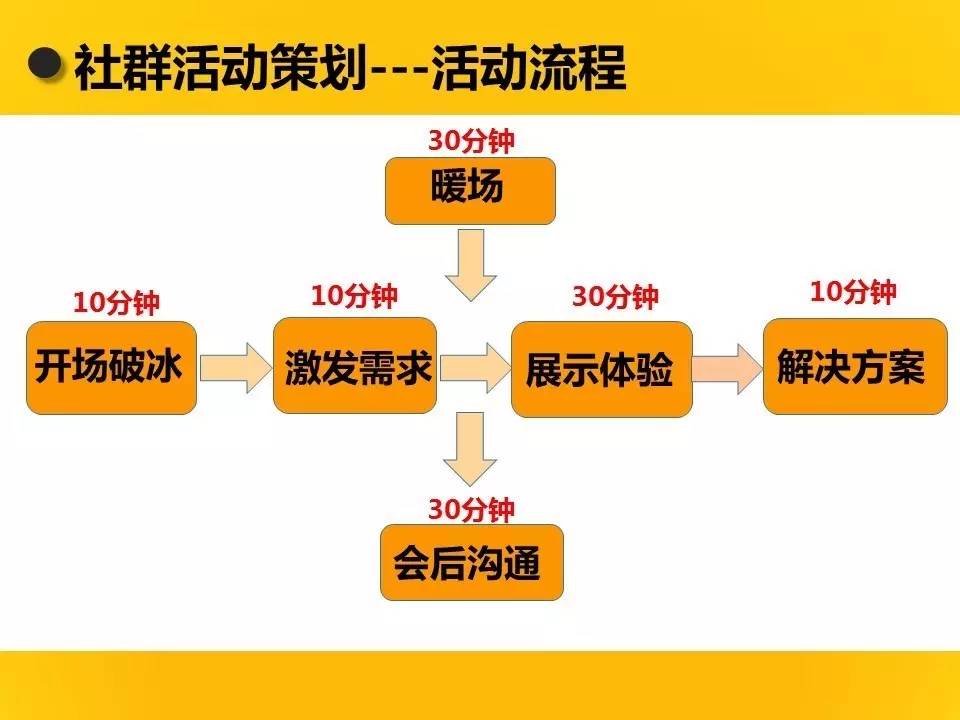 社群活动策划---活动流程

30分钟
暖场

10分钟
开场破冰

10分钟
激发需求

30分钟
展示体验

10分钟
解决方案

30分钟
会后沟通